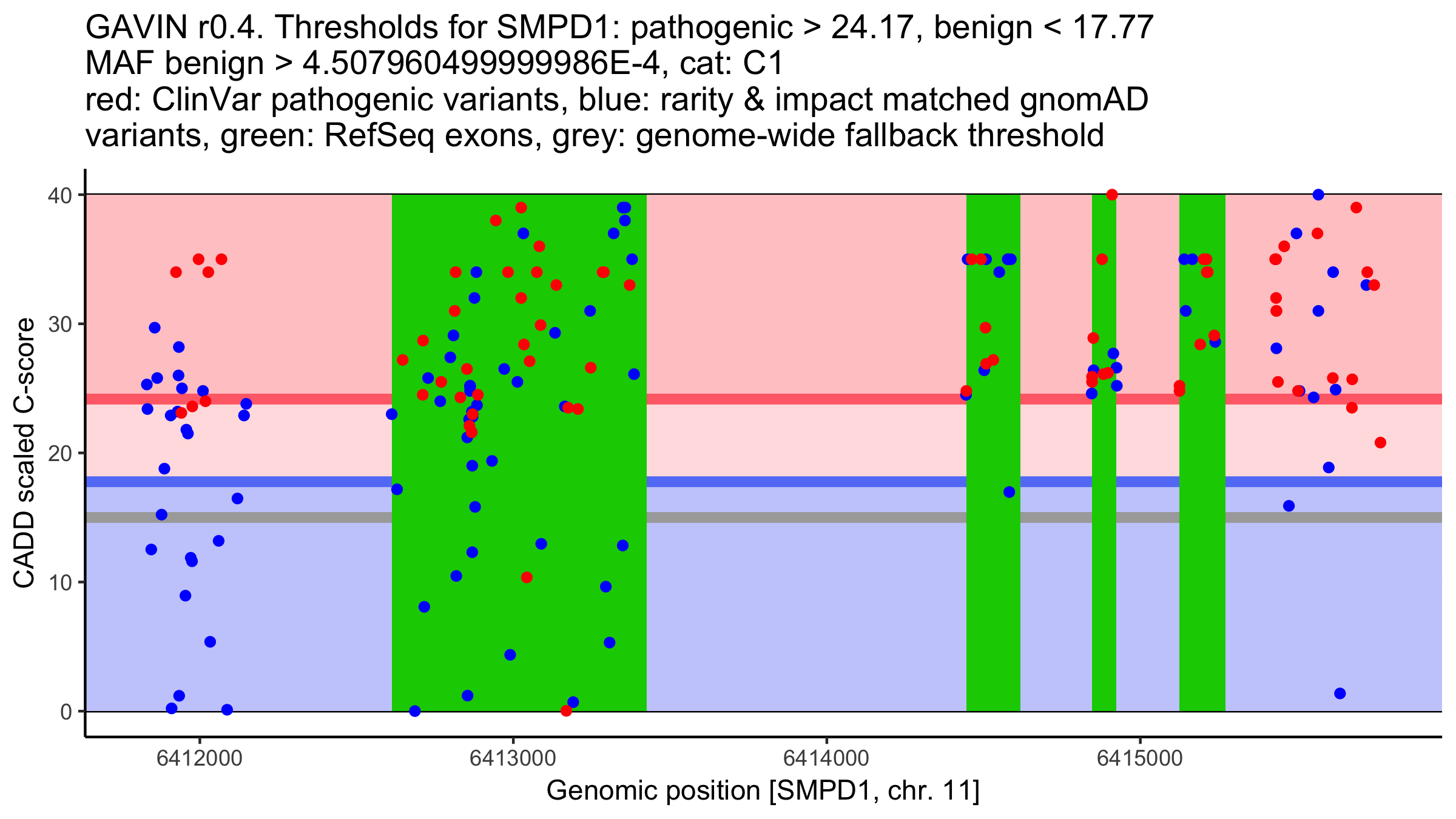 GAVIN r0.4. Thresholds for SMPD1: pathogenic > 24.17, benign < 17.77
MAF benign > 4.507960499999986E-4, cat: C1
red: ClinVar pathogenic variants, blue: rarity & impact matched gnomAD variants, green: RefSeq exons, grey: genome-wide fallback threshold

CADD scaled C-score

40
30
20
10
0

6412000
6413000
6414000
6415000

Genomic position [SMPD1, chr. 11]